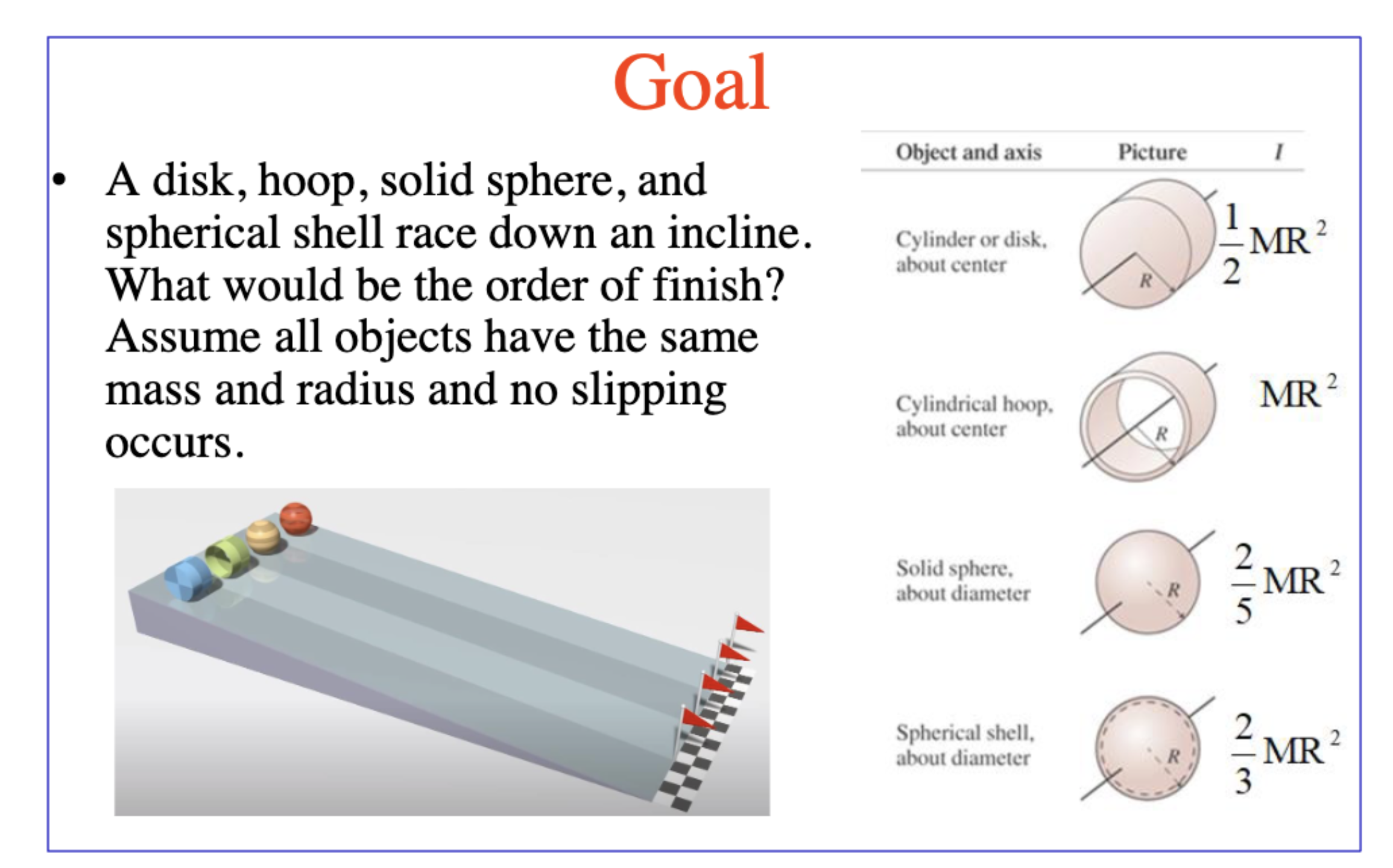 Goal

• A disk, hoop, solid sphere, and spherical shell race down an incline. What would be the order of finish? Assume all objects have the same mass and radius and no slipping occurs.

| Object and axis | Picture | $I$ |
|---|---|---|
| Cylinder or disk, about center | $R$ | $\frac{1}{2}MR^2$ |
| Cylindrical hoop, about center | $R$ | $MR^2$ |
| Solid sphere, about diameter | $R$ | $\frac{2}{5}MR^2$ |
| Spherical shell, about diameter | $R$ | $\frac{2}{3}MR^2$ |